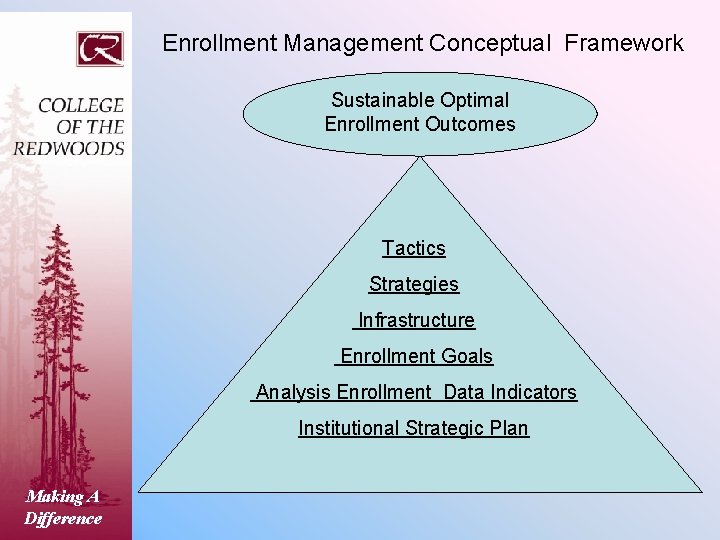 CR

COLLEGE OF THE REDWOODS

Making A Difference

Enrollment Management Conceptual Framework

Sustainable Optimal Enrollment Outcomes

Tactics

Strategies

Infrastructure

Enrollment Goals

Analysis Enrollment Data Indicators

Institutional Strategic Plan